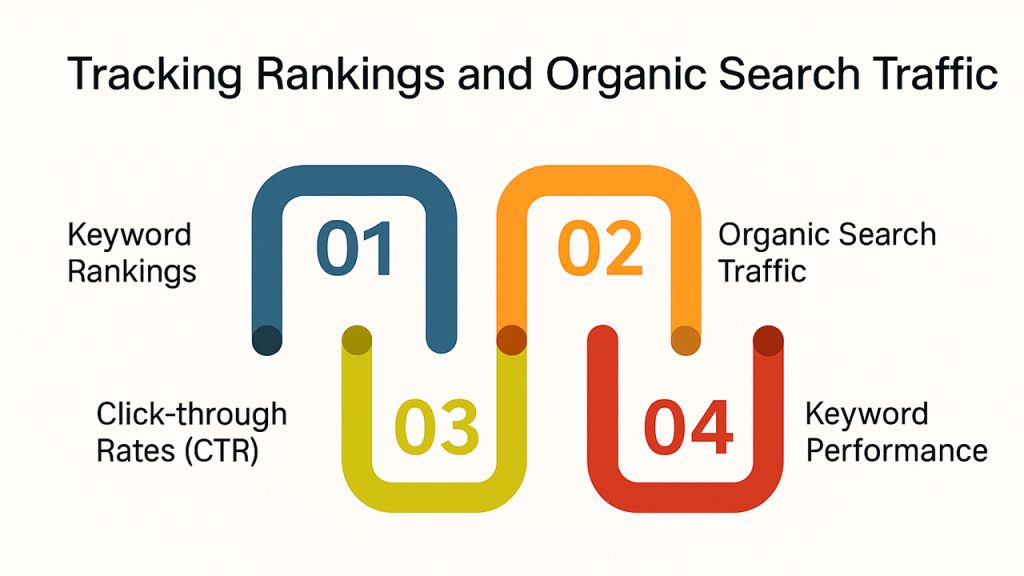 Tracking Rankings and Organic Search Traffic

Keyword Rankings

01

02

Organic Search Traffic

Click-through Rates (CTR)

03

04

Keyword Performance